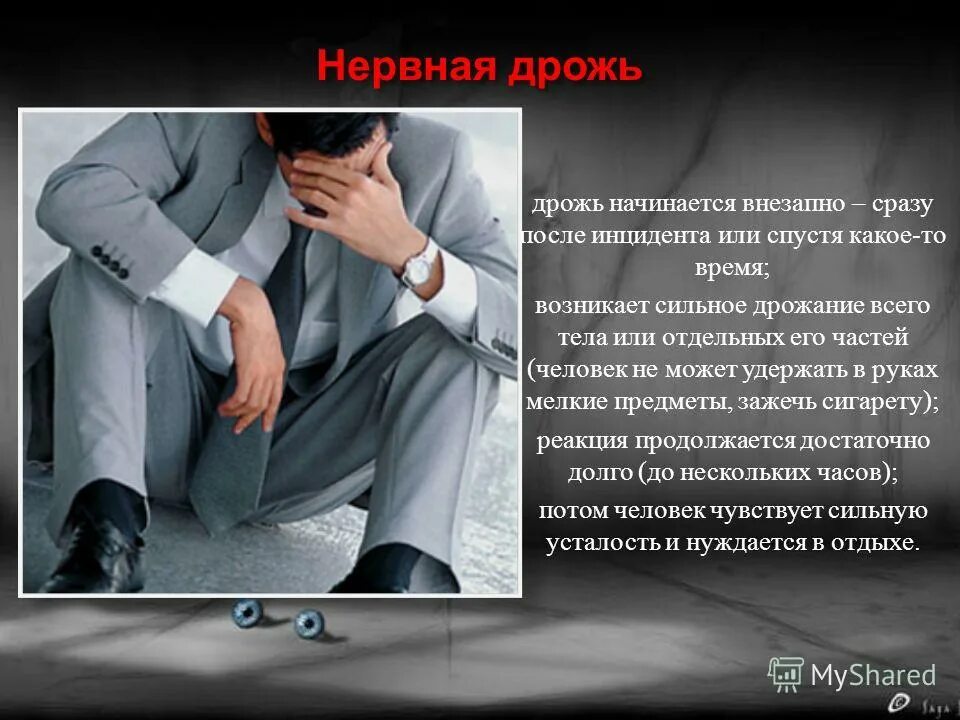 Нервная дрожь

дрожь начинается внезапно – сразу после инцидента или спустя какое-то время;

возникает сильное дрожание всего тела или отдельных его частей (человек не может удержать в руках мелкие предметы, зажечь сигарету);

реакция продолжается достаточно долго (до нескольких часов);

потом человек чувствует сильную усталость и нуждается в отдыхе.

MyShared